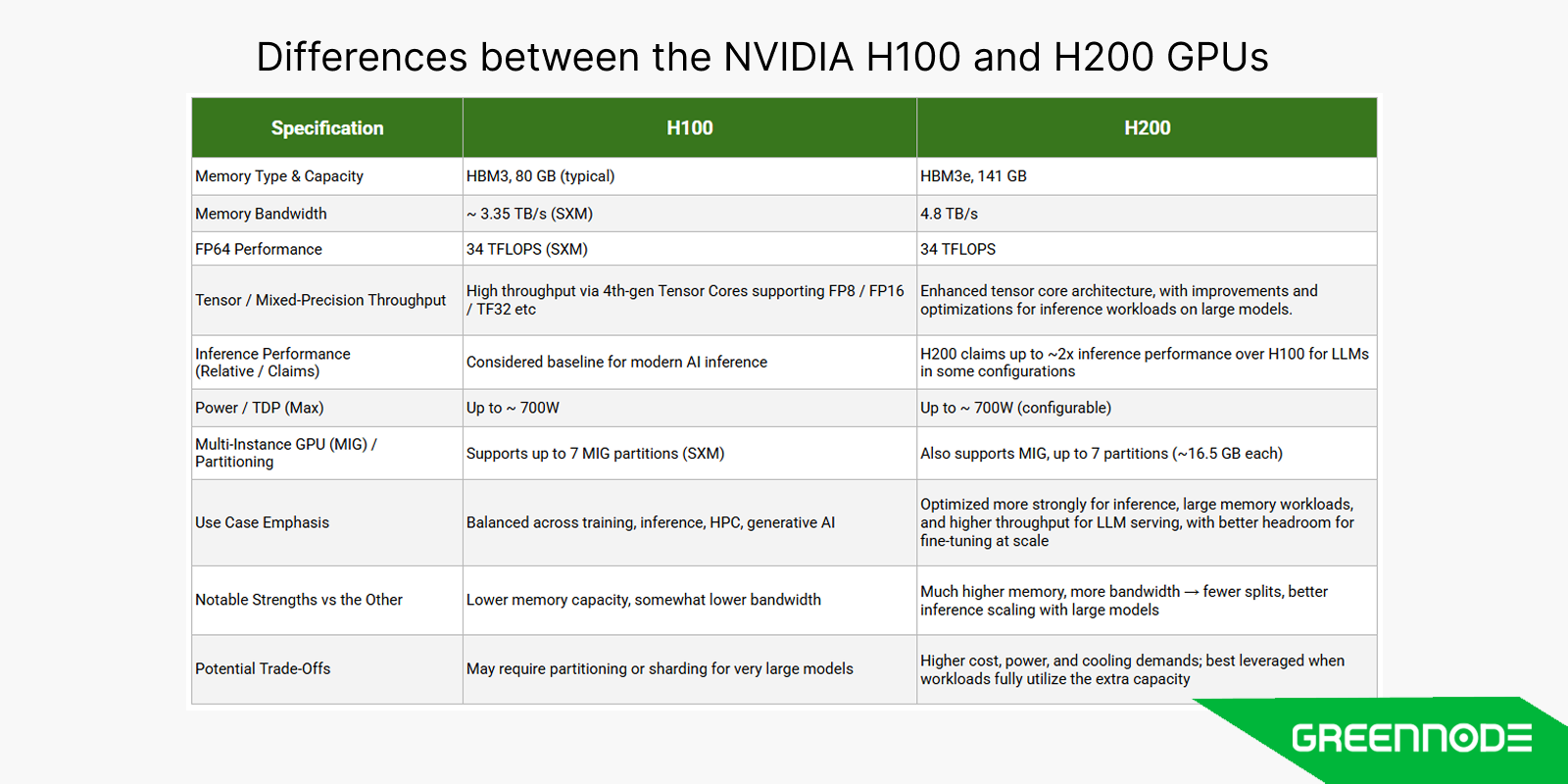 Differences between the NVIDIA H100 and H200 GPUs

| Specification | H100 | H200 |
|---|---|---|
| Memory Type & Capacity | HBM3, 80 GB (typical) | HBM3e, 141 GB |
| Memory Bandwidth | ~ 3.35 TB/s (SXM) | 4.8 TB/s |
| FP64 Performance | 34 TFLOPS (SXM) | 34 TFLOPS |
| Tensor / Mixed-Precision Throughput | High throughput via 4th-gen Tensor Cores supporting FP8 / FP16 / TF32 etc | Enhanced tensor core architecture, with improvements and optimizations for inference workloads on large models. |
| Inference Performance (Relative / Claims) | Considered baseline for modern AI inference | H200 claims up to ~2x inference performance over H100 for LLMs in some configurations |
| Power / TDP (Max) | Up to ~ 700W | Up to ~ 700W (configurable) |
| Multi-Instance GPU (MIG) / Partitioning | Supports up to 7 MIG partitions (SXM) | Also supports MIG, up to 7 partitions (~16.5 GB each) |
| Use Case Emphasis | Balanced across training, inference, HPC, generative AI | Optimized more strongly for inference, large memory workloads, and higher throughput for LLM serving, with better headroom for fine-tuning at scale |
| Notable Strengths vs the Other | Lower memory capacity, somewhat lower bandwidth | Much higher memory, more bandwidth → fewer splits, better inference scaling with large models |
| Potential Trade-Offs | May require partitioning or sharding for very large models | Higher cost, power, and cooling demands; best leveraged when workloads fully utilize the extra capacity |

GREENNODE